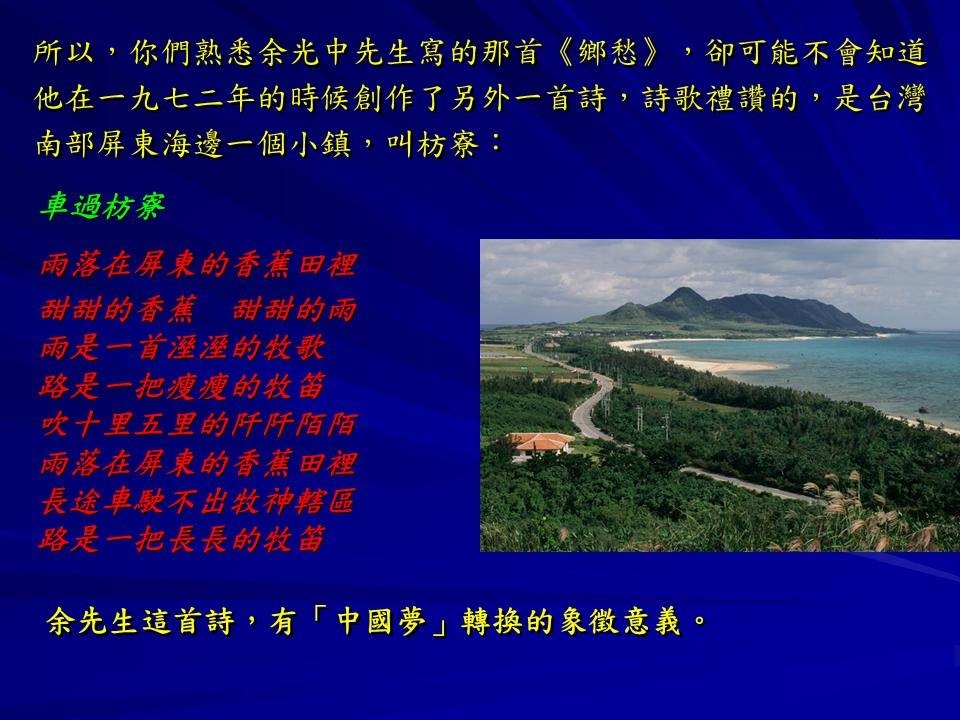 所以，你們熟悉余光中先生寫的那首《鄉愁》，卻可能不會知道他在一九七二年的時候創作了另外一首詩，詩歌禮讚的，是台灣南部屏東海邊一個小鎮，叫枋寮：

車過枋寮

雨落在屏東的香蕉田裡
甜甜的香蕉　甜甜的雨
雨是一首溼溼的牧歌
路是一把瘦瘦的牧笛
吹十里五里的阡阡陌陌
雨落在屏東的香蕉田裡
長途車駛不出牧神轄區
路是一把長長的牧笛

余先生這首詩，有「中國夢」轉換的象徵意義。